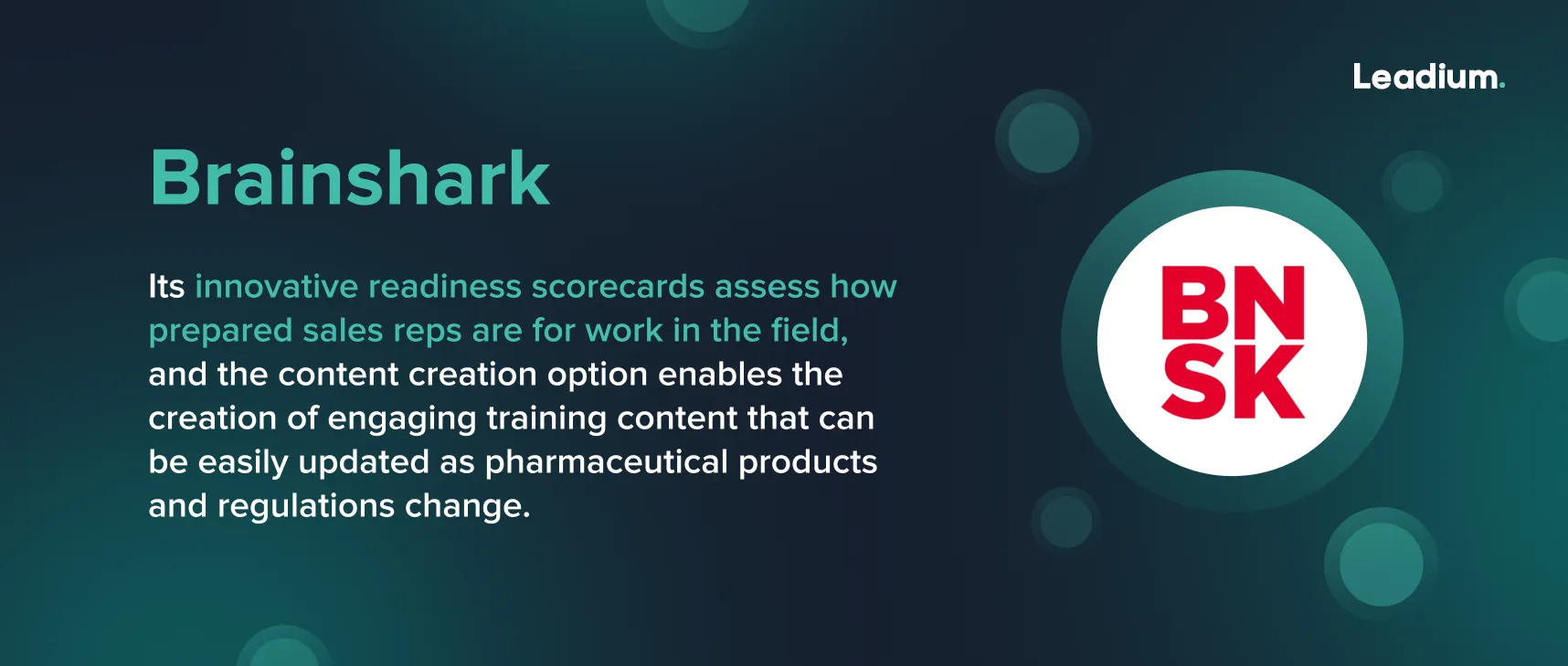 Leadium.

Brainshark

Its innovative readiness scorecards assess how prepared sales reps are for work in the field, and the content creation option enables the creation of engaging training content that can be easily updated as pharmaceutical products and regulations change.

BN
SK